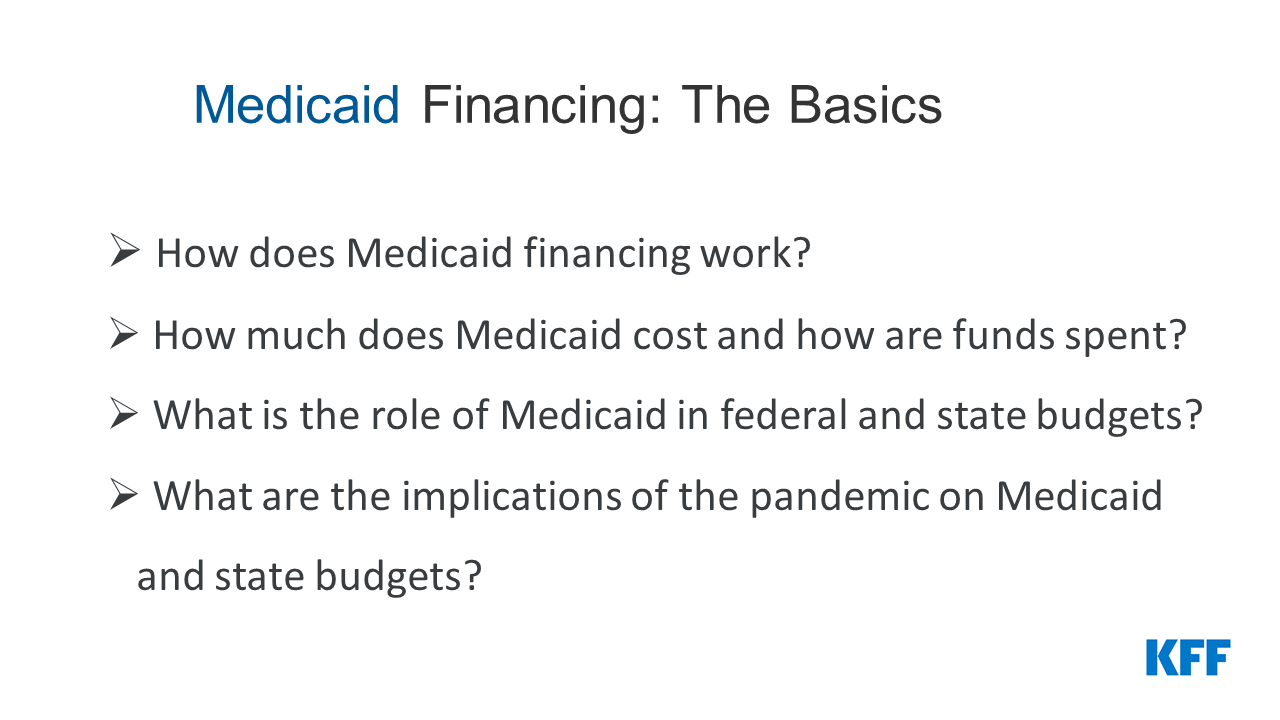 Medicaid Financing: The Basics

➢ How does Medicaid financing work?

➢ How much does Medicaid cost and how are funds spent?

➢ What is the role of Medicaid in federal and state budgets?

➢ What are the implications of the pandemic on Medicaid and state budgets?

KFF